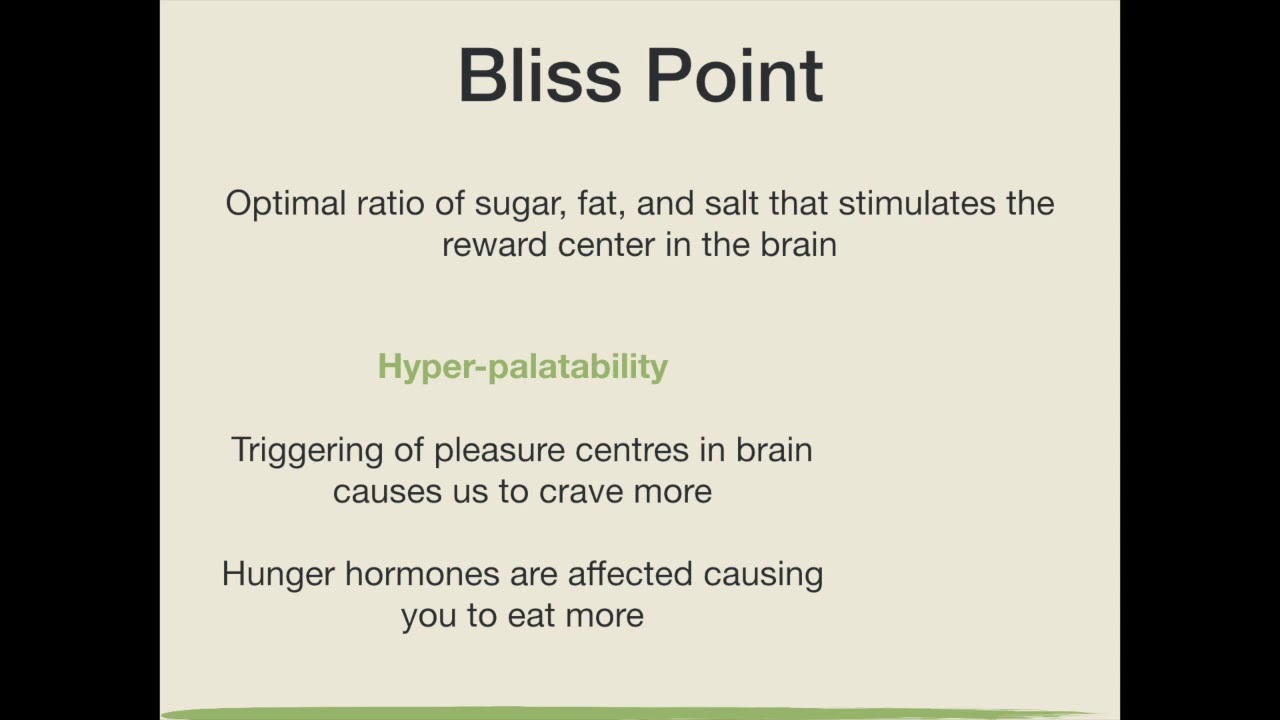 Bliss Point

Optimal ratio of sugar, fat, and salt that stimulates the reward center in the brain

Hyper-palatability

Triggering of pleasure centres in brain causes us to crave more

Hunger hormones are affected causing you to eat more